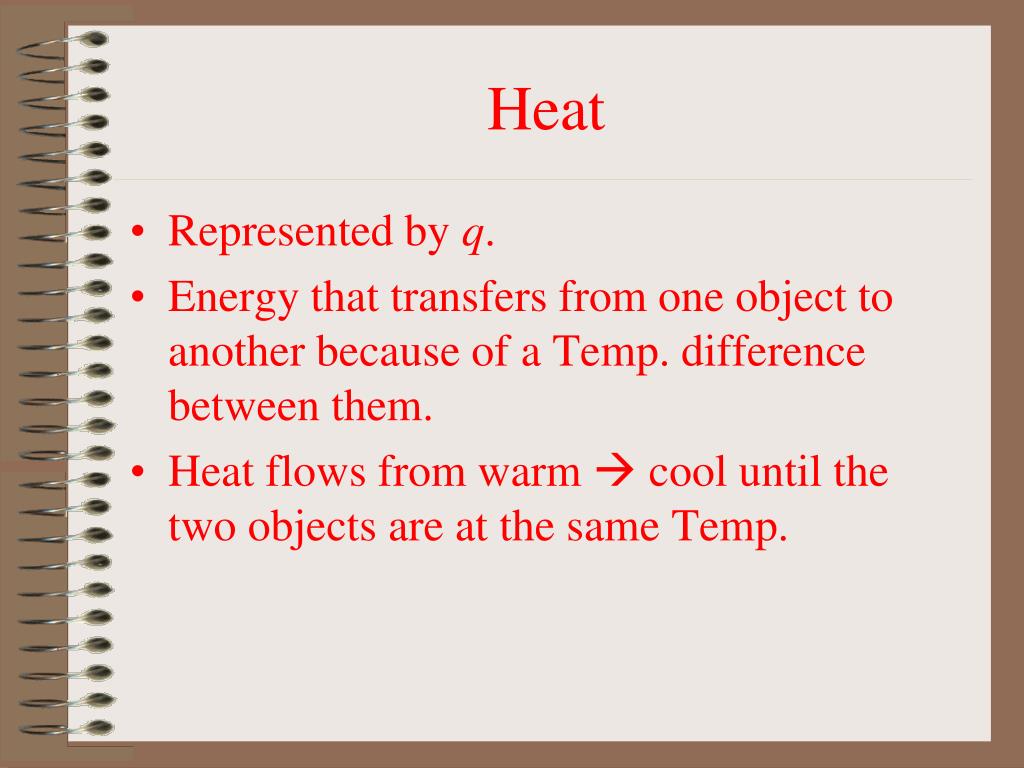 Heat

• Represented by $q$.
• Energy that transfers from one object to another because of a Temp. difference between them.
• Heat flows from warm → cool until the two objects are at the same Temp.